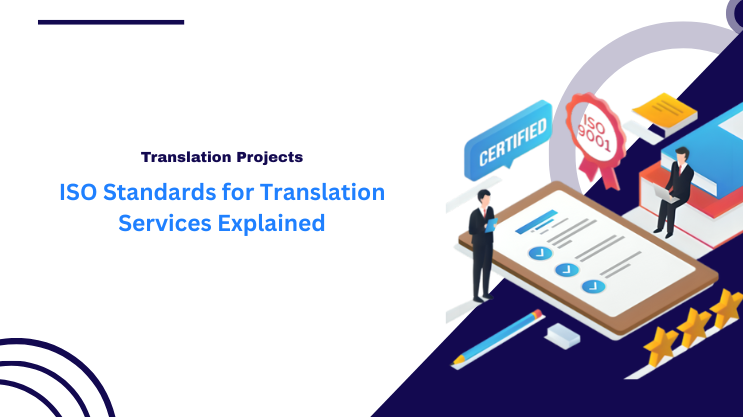 Translation Projects

ISO Standards for Translation Services Explained

CERTIFIED

ISO 9001